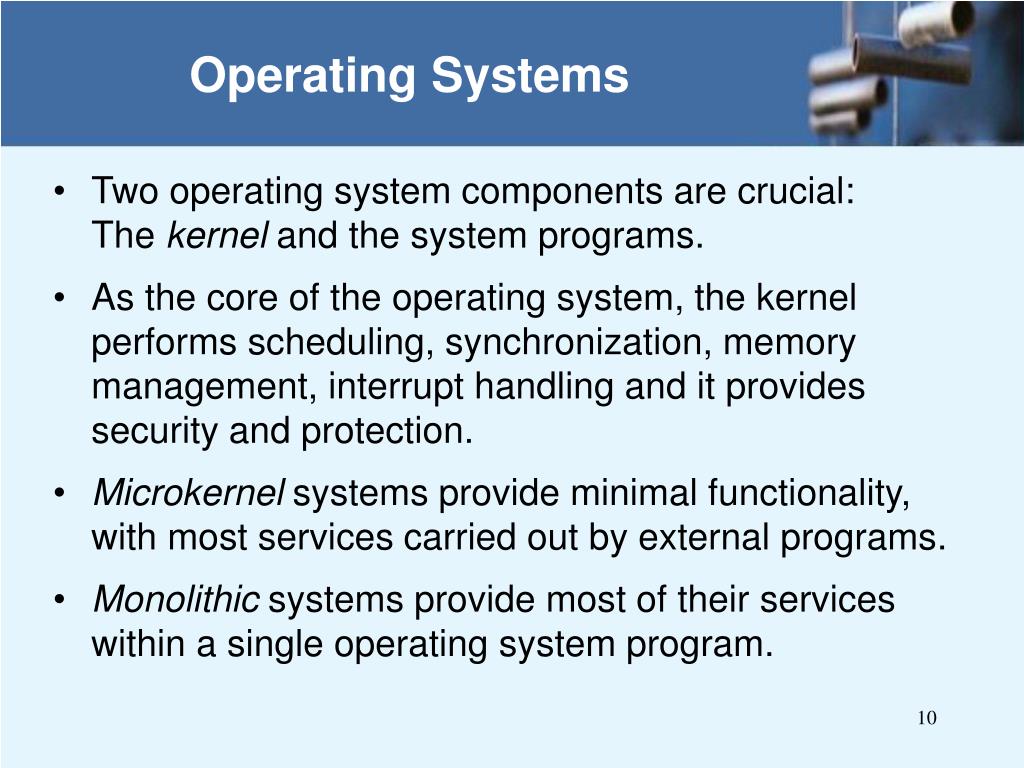 Operating Systems

• Two operating system components are crucial: The kernel and the system programs.

• As the core of the operating system, the kernel performs scheduling, synchronization, memory management, interrupt handling and it provides security and protection.

• Microkernel systems provide minimal functionality, with most services carried out by external programs.

• Monolithic systems provide most of their services within a single operating system program.

10